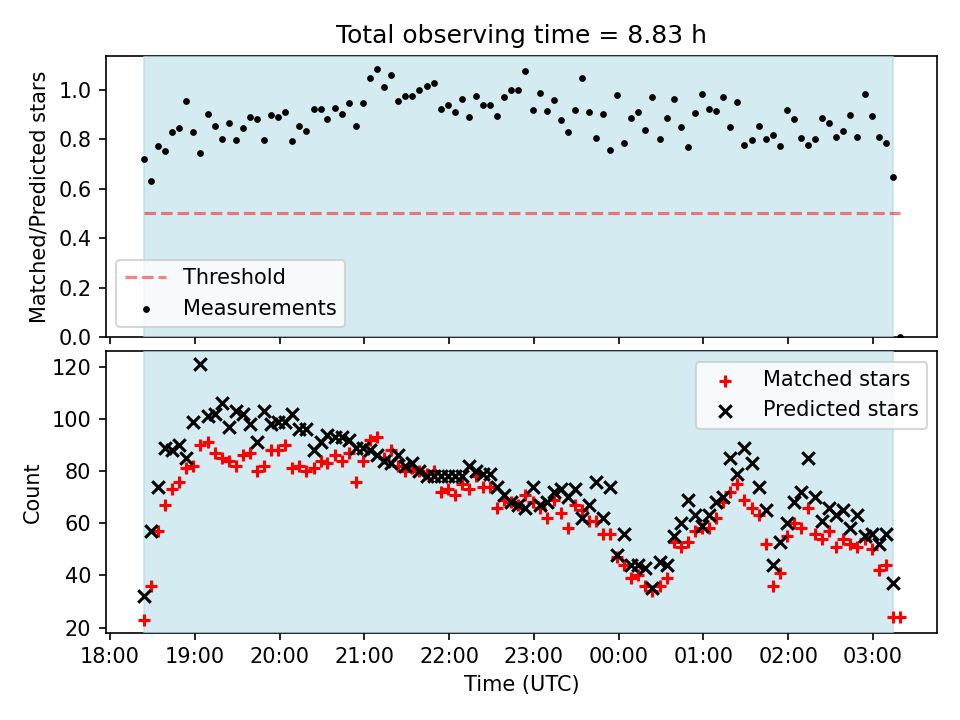 Total observing time = 8.83 h

Matched/Predicted stars

1.0
0.8
0.6
0.4
0.2
0.0

Threshold
Measurements

Count

120
100
80
60
40
20

Matched stars
Predicted stars

18:00 19:00 20:00 21:00 22:00 23:00 00:00 01:00 02:00 03:00

Time (UTC)